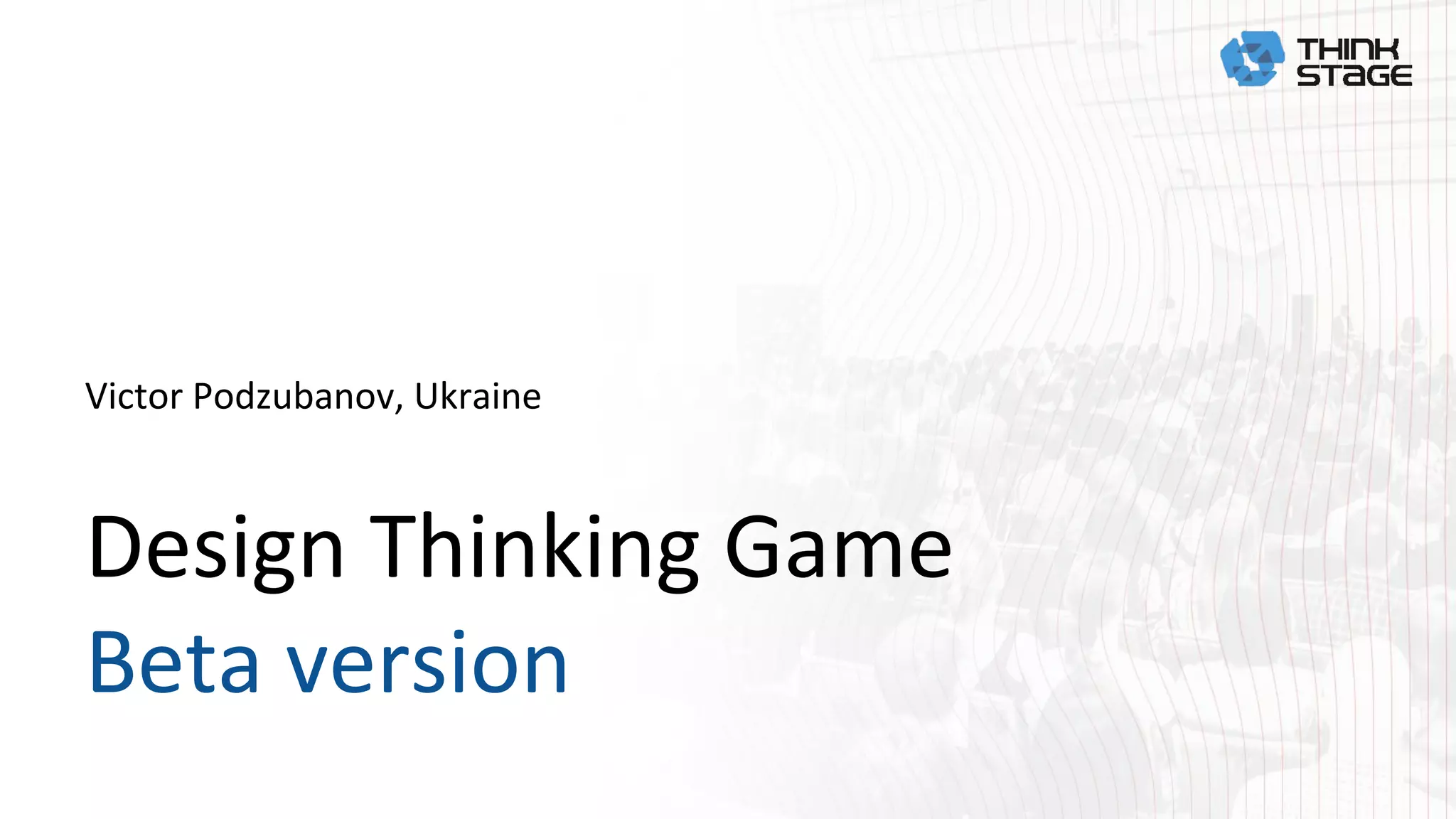 THINK STAGE

Victor Podzubanov, Ukraine

Design Thinking Game

Beta version